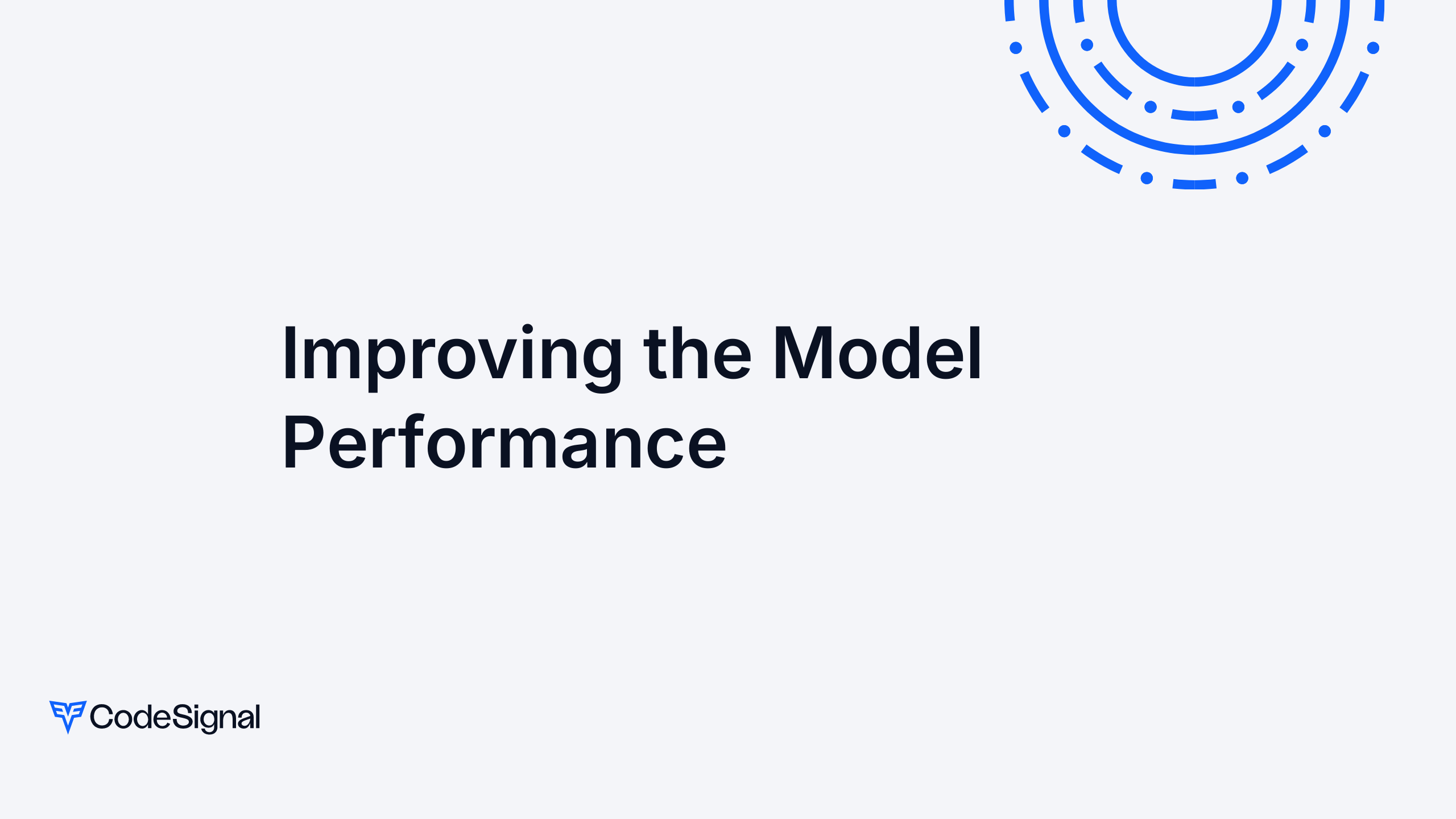 Improving the Model Performance

CodeSignal